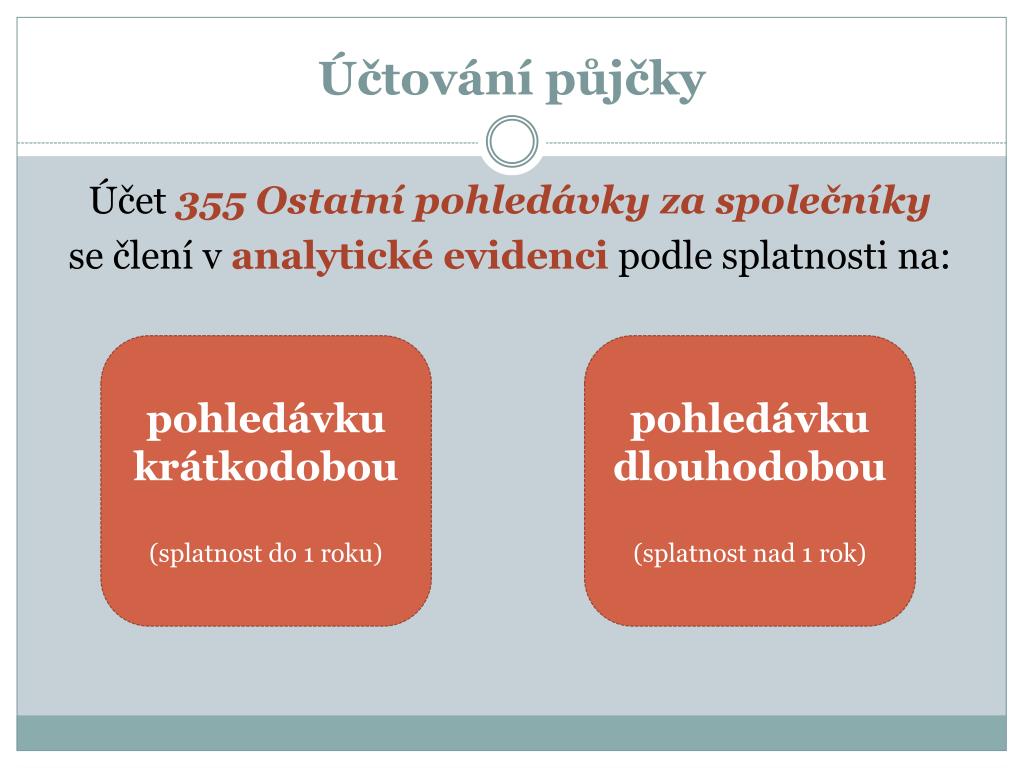 Účtování půjčky

Účet 355 Ostatní pohledávky za společníky se člení v analytické evidenci podle splatnosti na:

pohledávku krátkodobou

(splatnost do 1 roku)

pohledávku dlouhodobou

(splatnost nad 1 rok)